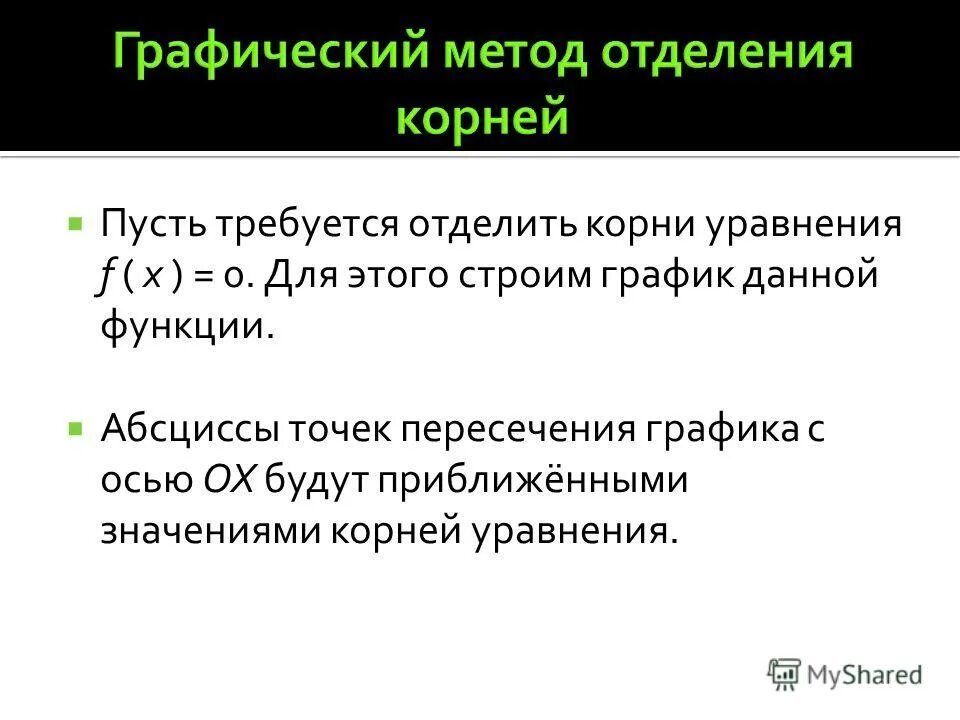 Графический метод отделения корней

Пусть требуется отделить корни уравнения $f(x) = 0$. Для этого строим график данной функции.

Абсциссы точек пересечения графика с осью $OX$ будут приближёнными значениями корней уравнения.

MyShared